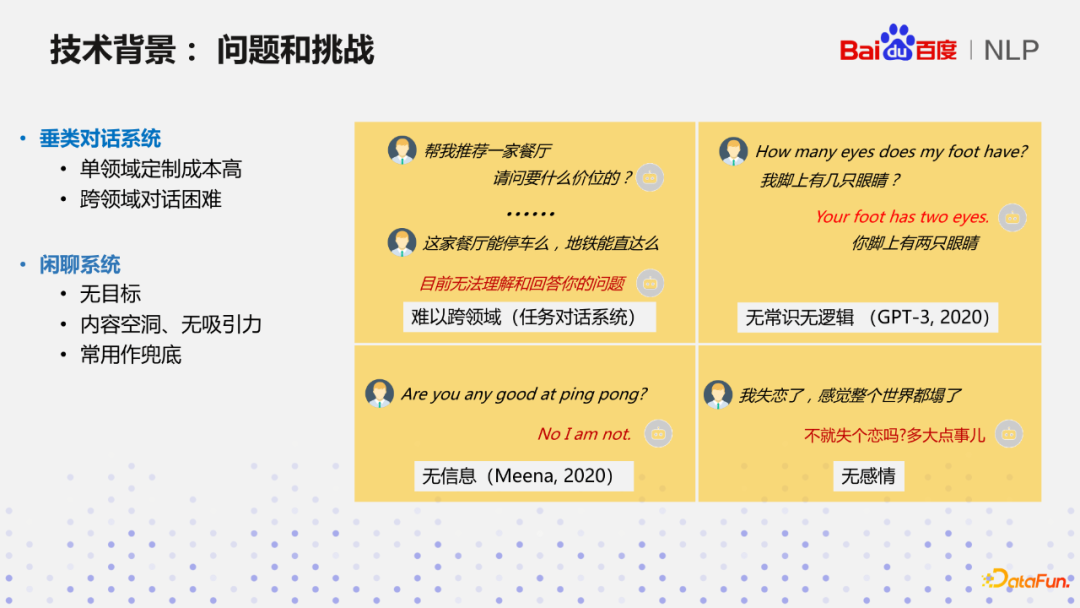 技术背景： 问题和挑战

Bai du 百度 | NLP

• 垂类对话系统
  • 单领域定制成本高
  • 跨领域对话困难

• 闲聊系统
  • 无目标
  • 内容空洞、无吸引力
  • 常用作兜底

帮我推荐一家餐厅
请问要什么价位的？
……
这家餐厅能停车么，地铁能直达么
目前无法理解和回答你的问题
难以跨领域（任务对话系统）

How many eyes does my foot have?
我脚上有几只眼睛？
Your foot has two eyes.
你脚上有两只眼睛
无常识无逻辑 （GPT-3, 2020）

Are you any good at ping pong?
No I am not.
无信息（Meena, 2020）

我失恋了，感觉整个世界都塌了
不就失个恋吗?多大点事儿
无感情

DataFun.